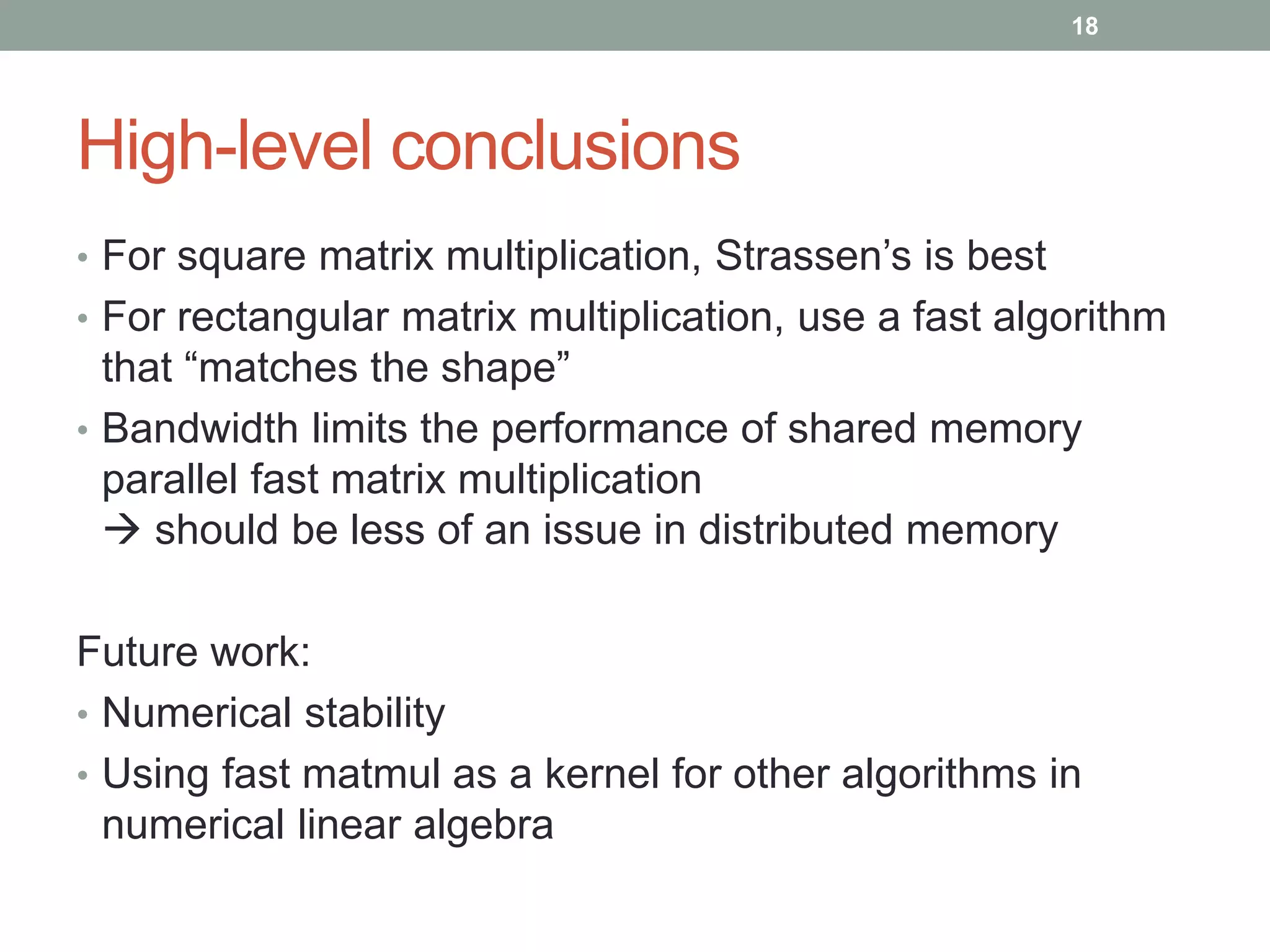 18

High-level conclusions

• For square matrix multiplication, Strassen’s is best
• For rectangular matrix multiplication, use a fast algorithm that “matches the shape”
• Bandwidth limits the performance of shared memory parallel fast matrix multiplication
→ should be less of an issue in distributed memory

Future work:
• Numerical stability
• Using fast matmul as a kernel for other algorithms in numerical linear algebra